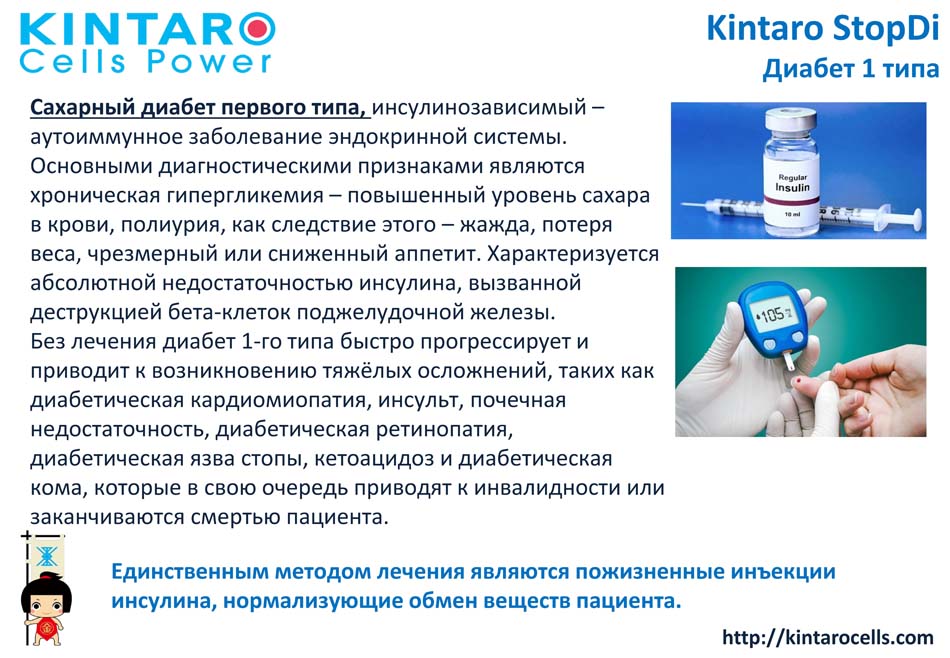 KINTARO
Cells Power

Kintaro StopDi
Диабет 1 типа

Сахарный диабет первого типа, инсулинозависимый – аутоиммунное заболевание эндокринной системы. Основными диагностическими признаками являются хроническая гипергликемия – повышенный уровень сахара в крови, полиурия, как следствие этого – жажда, потеря веса, чрезмерный или сниженный аппетит. Характеризуется абсолютной недостаточностью инсулина, вызванной деструкцией бета-клеток поджелудочной железы.
Без лечения диабет 1-го типа быстро прогрессирует и приводит к возникновению тяжёлых осложнений, таких как диабетическая кардиомиопатия, инсульт, почечная недостаточность, диабетическая ретинопатия, диабетическая язва стопы, кетоацидоз и диабетическая кома, которые в свою очередь приводят к инвалидности или заканчиваются смертью пациента.

Regular
Insulin
10 ml

105

Единственным методом лечения являются пожизненные инъекции инсулина, нормализующие обмен веществ пациента.

http://kintarocells.com